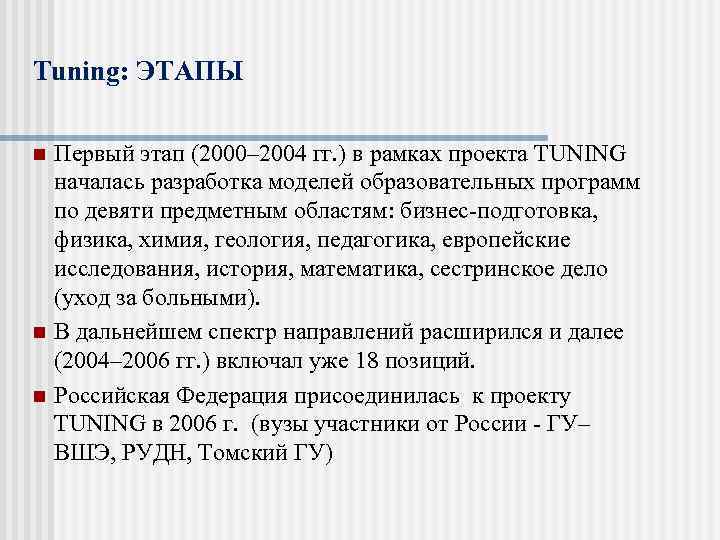 Tuning: ЭТАПЫ

Первый этап (2000–2004 гг.) в рамках проекта TUNING началась разработка моделей образовательных программ по девяти предметным областям: бизнес-подготовка, физика, химия, геология, педагогика, европейские исследования, история, математика, сестринское дело (уход за больными).

В дальнейшем спектр направлений расширился и далее (2004–2006 гг.) включал уже 18 позиций.

Российская Федерация присоединилась к проекту TUNING в 2006 г. (вузы участники от России - ГУ–ВШЭ, РУДН, Томский ГУ)